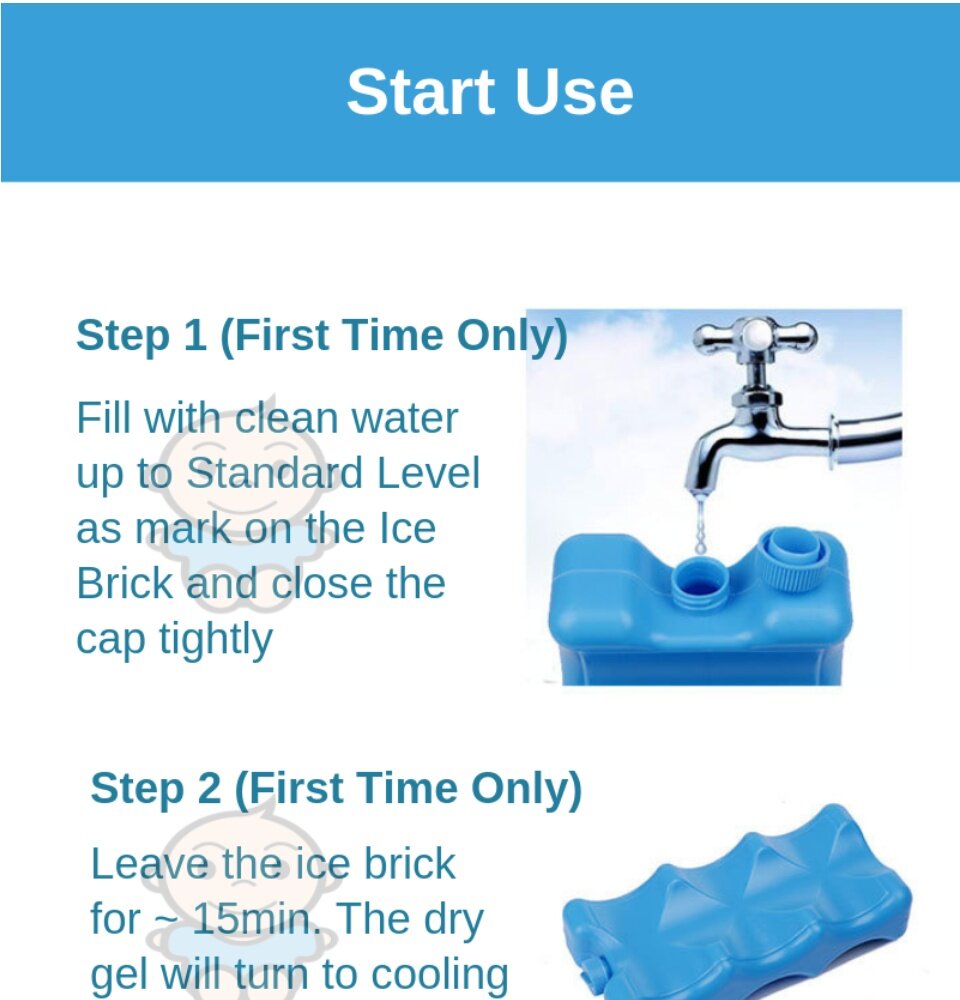 Start Use

Step 1 (First Time Only)

Fill with clean water up to Standard Level as mark on the Ice Brick and close the cap tightly

Step 2 (First Time Only)

Leave the ice brick for ~ 15min. The dry gel will turn to cooling